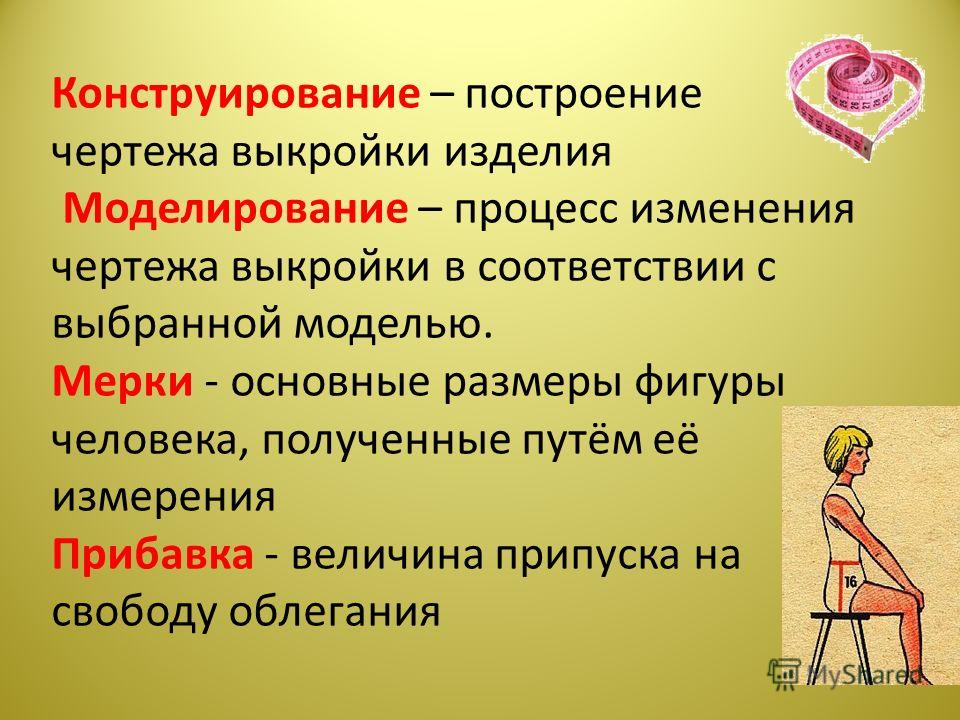 Конструирование – построение чертежа выкройки изделия

Моделирование – процесс изменения чертежа выкройки в соответствии с выбранной моделью.

Мерки - основные размеры фигуры человека, полученные путём её измерения

Прибавка - величина припуска на свободу облегания

16

MyShared